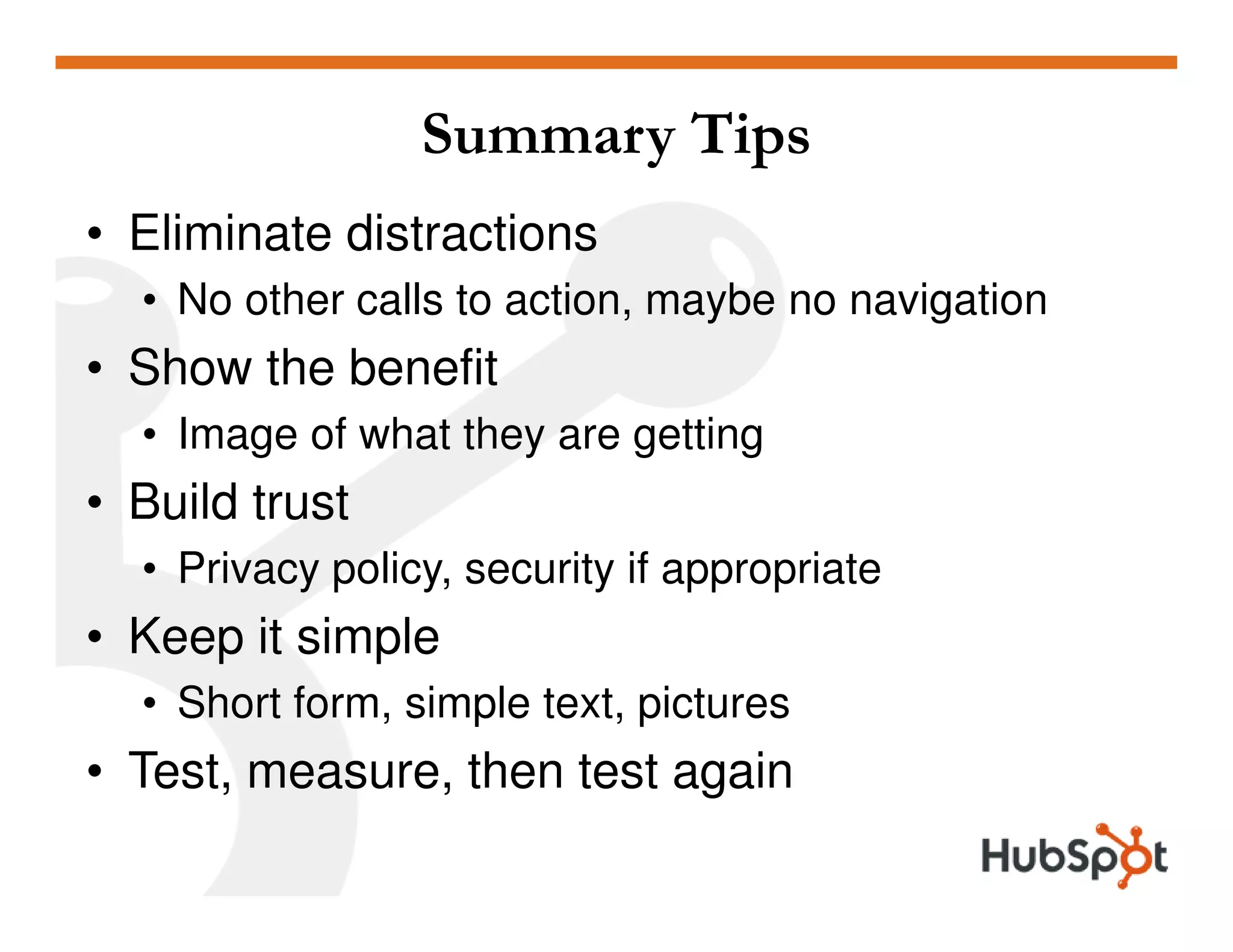 Summary Tips

• Eliminate distractions
  • No other calls to action, maybe no navigation
• Show the benefit
  • Image of what they are getting
• Build trust
  • Privacy policy, security if appropriate
• Keep it simple
  • Short form, simple text, pictures
• Test, measure, then test again

HubSpot